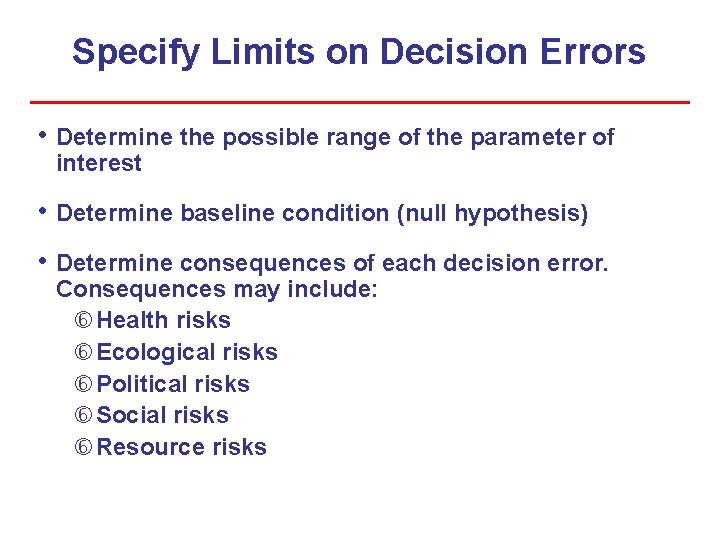 Specify Limits on Decision Errors

• Determine the possible range of the parameter of interest

• Determine baseline condition (null hypothesis)

• Determine consequences of each decision error. Consequences may include:

⑥ Health risks
⑥ Ecological risks
⑥ Political risks
⑥ Social risks
⑥ Resource risks